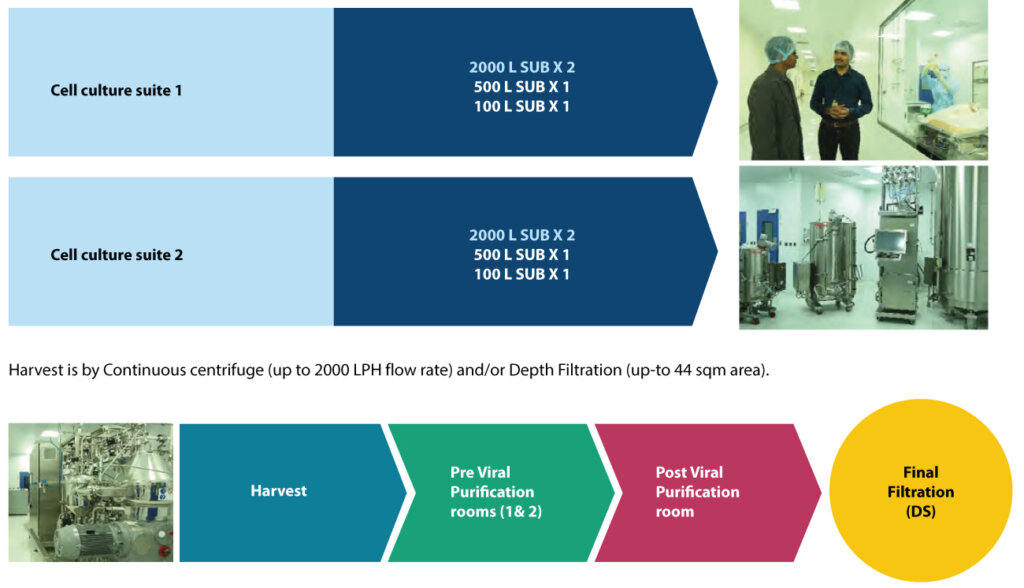 Cell culture suite 1

2000 L SUB X 2
500 L SUB X 1
100 L SUB X 1

Cell culture suite 2

2000 L SUB X 2
500 L SUB X 1
100 L SUB X 1

Harvest is by Continuous centrifuge (up to 2000 LPH flow rate) and/or Depth Filtration (up-to 44 sqm area).

Harvest

Pre Viral Purification rooms (1& 2)

Post Viral Purification room

Final Filtration (DS)